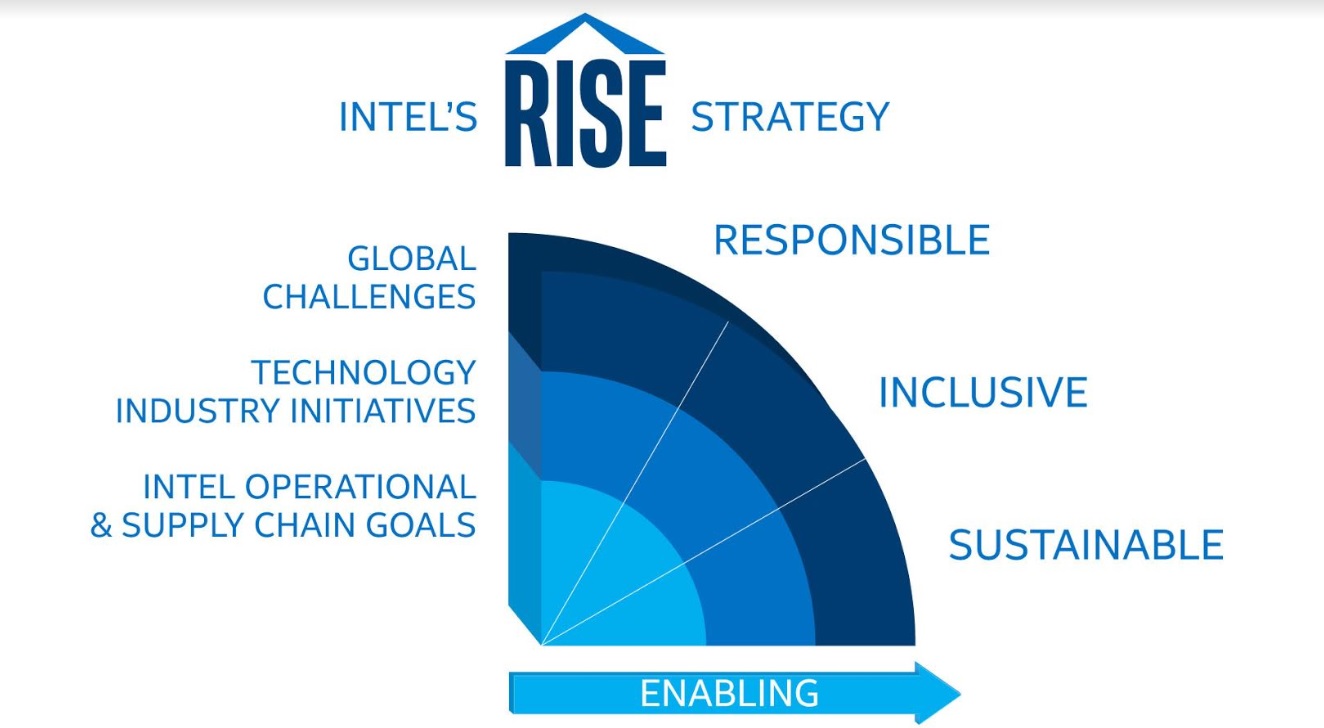 INTEL'S RISE STRATEGY

GLOBAL CHALLENGES

TECHNOLOGY INDUSTRY INITIATIVES

INTEL OPERATIONAL & SUPPLY CHAIN GOALS

RESPONSIBLE

INCLUSIVE

SUSTAINABLE

ENABLING